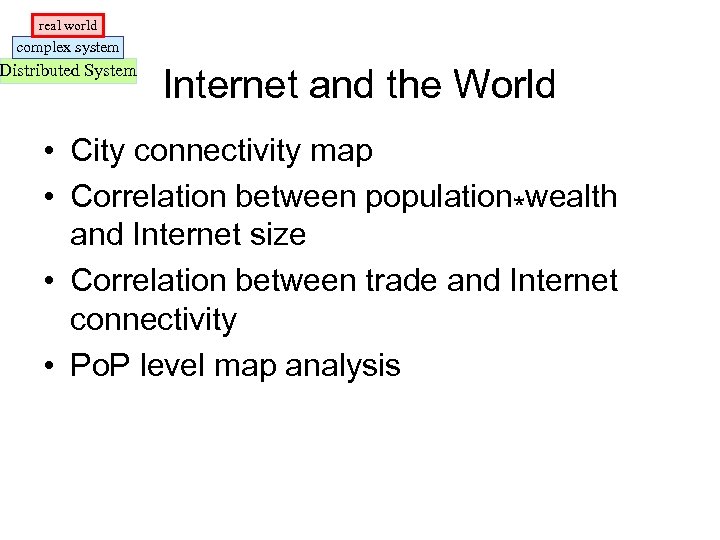 real world
complex system
Distributed System

Internet and the World

• City connectivity map
• Correlation between population*wealth and Internet size
• Correlation between trade and Internet connectivity
• PoP level map analysis